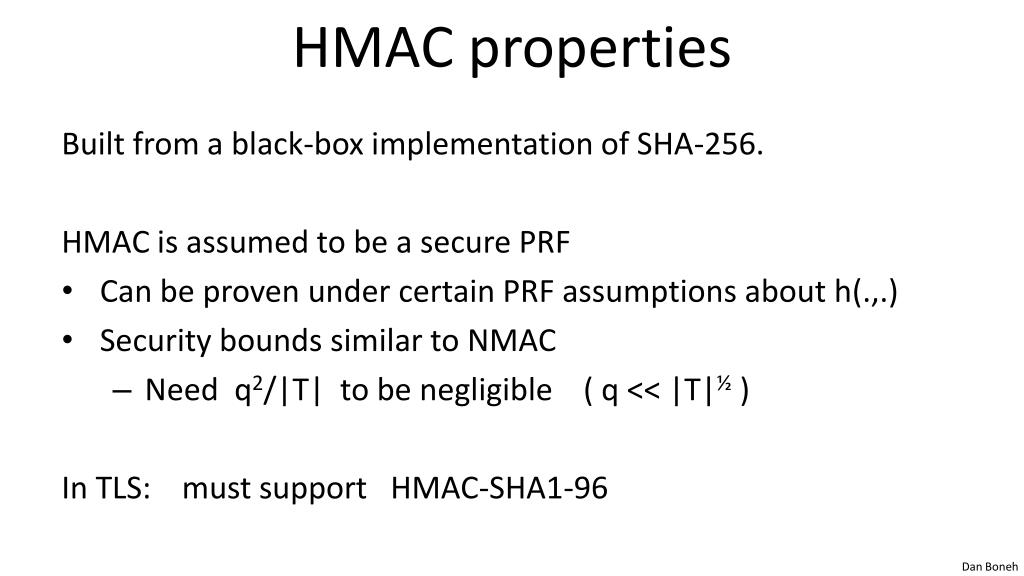 HMAC properties

Built from a black-box implementation of SHA-256.

HMAC is assumed to be a secure PRF
• Can be proven under certain PRF assumptions about h(.,.)
• Security bounds similar to NMAC
– Need $q^2/|T|$ to be negligible ( $q << |T|^{½}$ )

In TLS: must support HMAC-SHA1-96

Dan Boneh